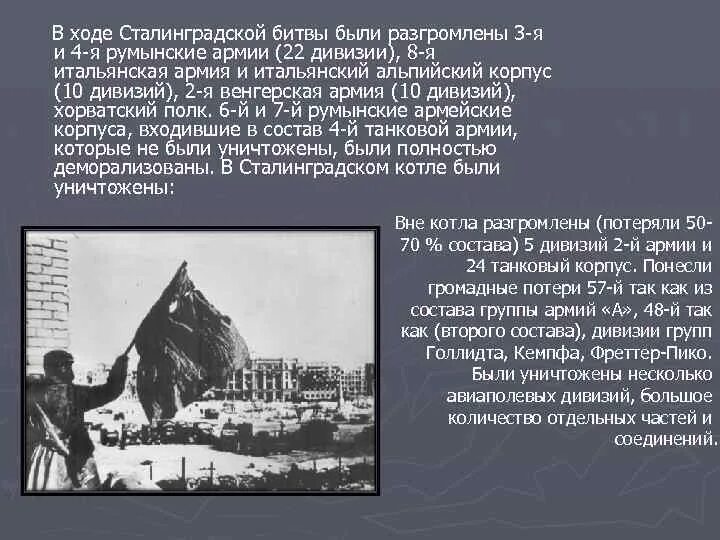 В ходе Сталинградской битвы были разгромлены 3-я и 4-я румынские армии (22 дивизии), 8-я итальянская армия и итальянский альпийский корпус (10 дивизий), 2-я венгерская армия (10 дивизий), хорватский полк. 6-й и 7-й румынские армейские корпуса, входившие в состав 4-й танковой армии, которые не были уничтожены, были полностью деморализованы. В Сталинградском котле были уничтожены:

Вне котла разгромлены (потеряли 50-70 % состава) 5 дивизий 2-й армии и 24 танковый корпус. Понесли громадные потери 57-й так как из состава группы армий «А», 48-й так как (второго состава), дивизии групп Голлидта, Кемпфа, Фреттер-Пико. Были уничтожены несколько авиаполевых дивизий, большое количество отдельных частей и соединений.